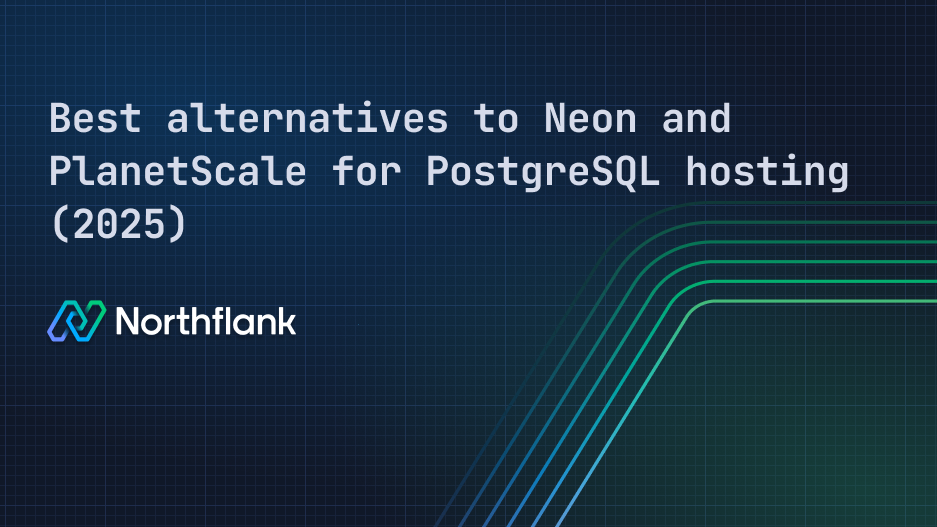 Best alternatives to Neon and PlanetScale for PostgreSQL hosting (2025)

Northflank